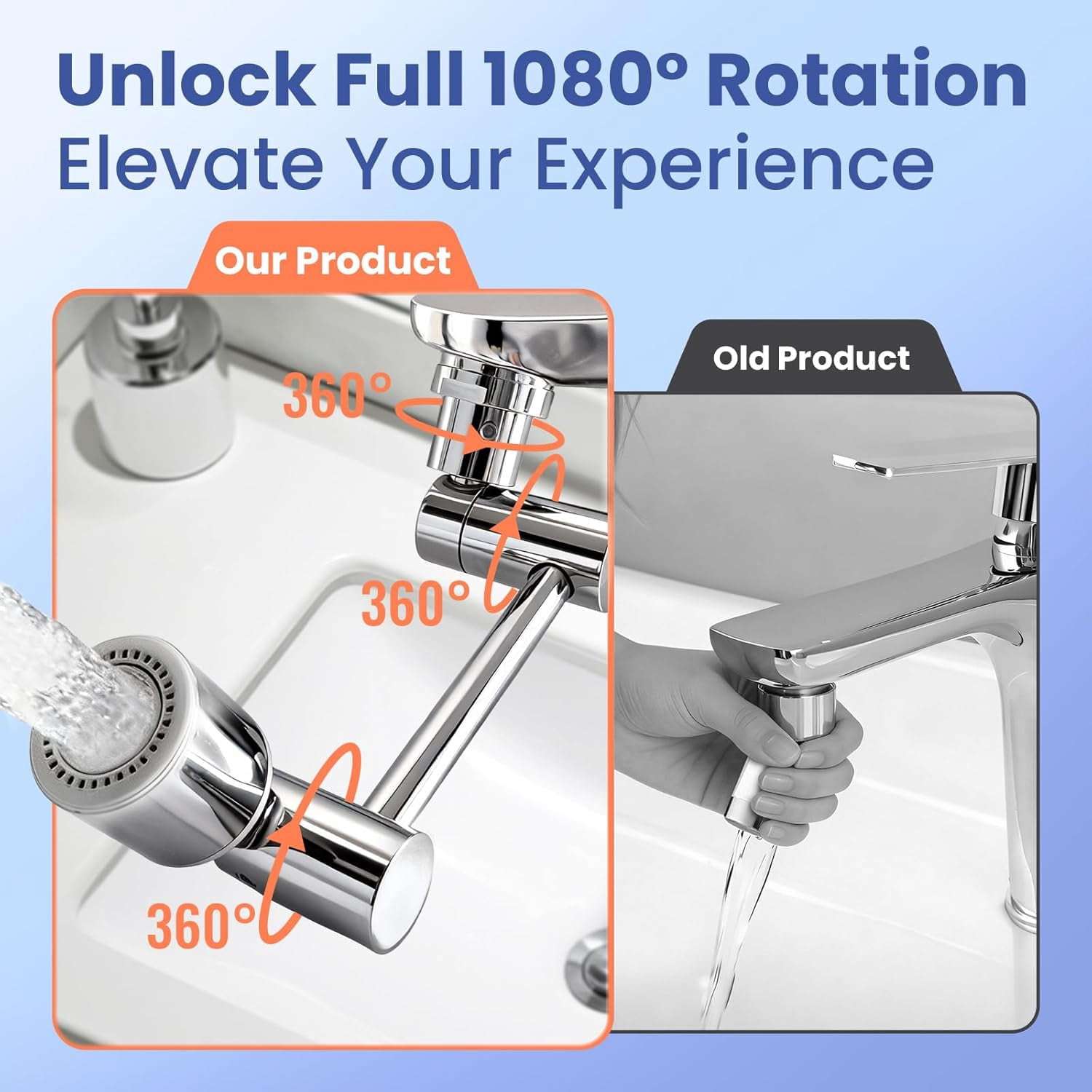 Unlock Full 1080° Rotation
Elevate Your Experience

Our Product

360°

360°

360°

Old Product